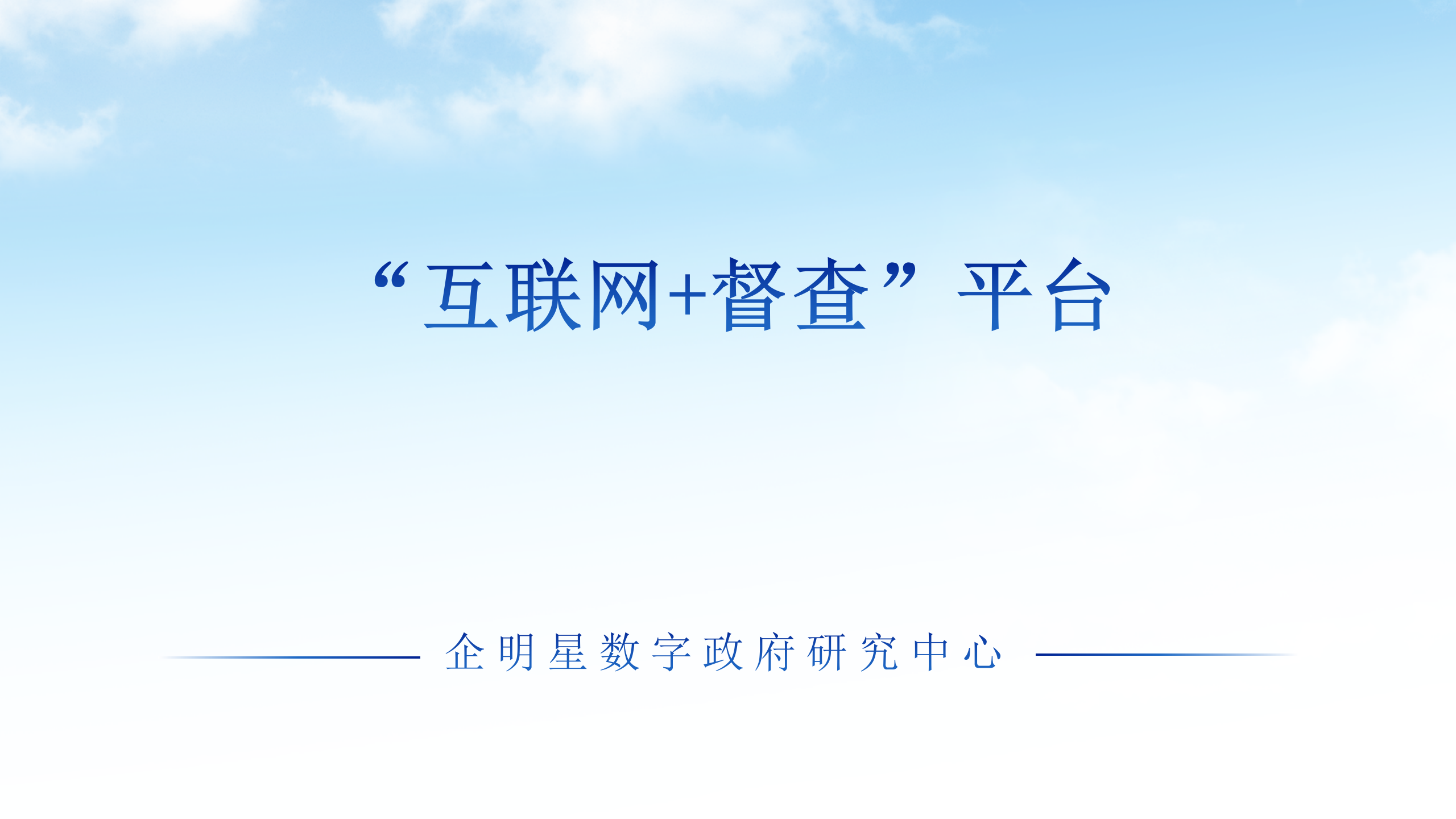 “互联网+督查”平台

企明星数字政府研究中心